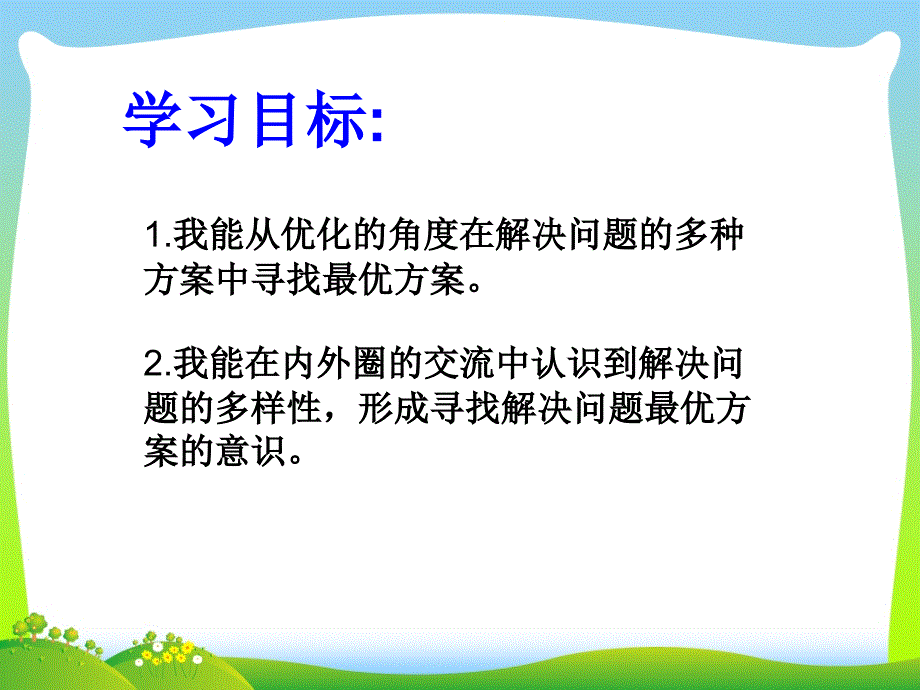 学习目标:

1.我能从优化的角度在解决问题的多种方案中寻找最优方案。

2.我能在内外圈的交流中认识到解决问题的多样性，形成寻找解决问题最优方案的意识。